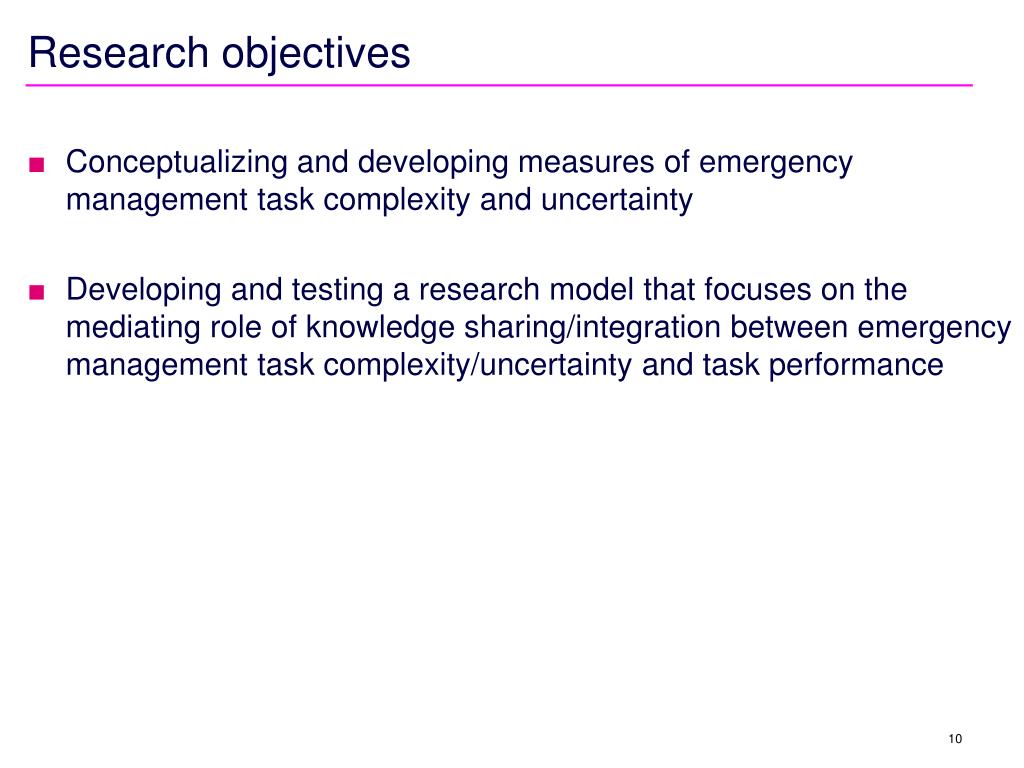 Research objectives

■ Conceptualizing and developing measures of emergency management task complexity and uncertainty

■ Developing and testing a research model that focuses on the mediating role of knowledge sharing/integration between emergency management task complexity/uncertainty and task performance

10